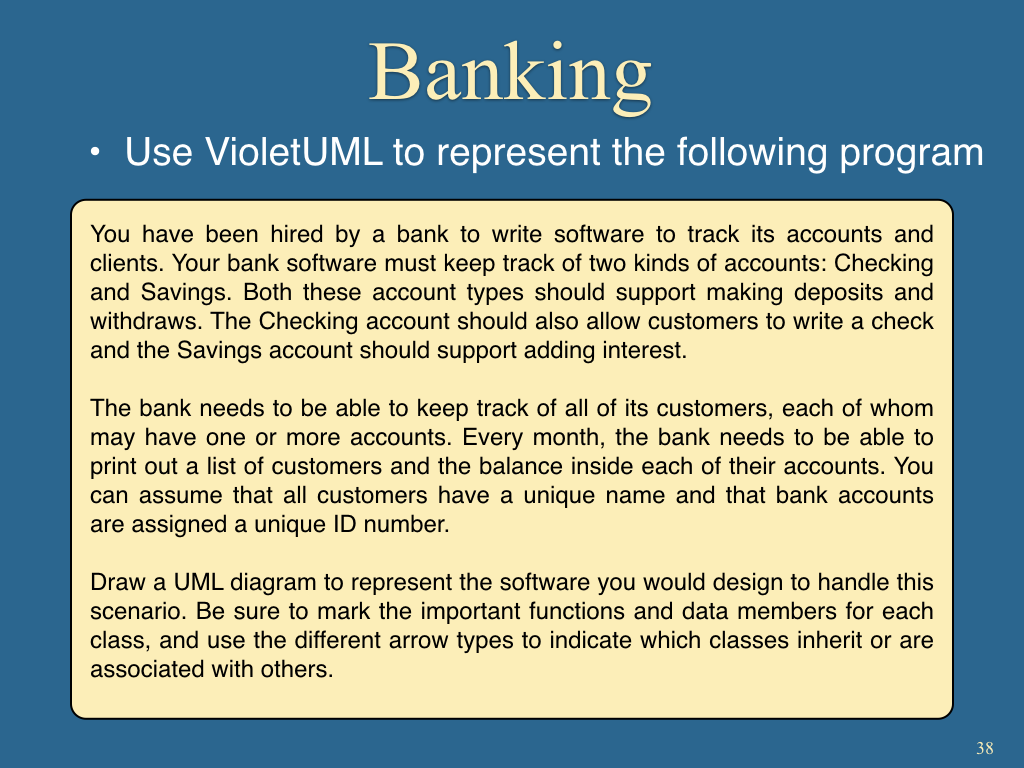 Banking

• Use VioletUML to represent the following program

You have been hired by a bank to write software to track its accounts and clients. Your bank software must keep track of two kinds of accounts: Checking and Savings. Both these account types should support making deposits and withdraws. The Checking account should also allow customers to write a check and the Savings account should support adding interest.

The bank needs to be able to keep track of all of its customers, each of whom may have one or more accounts. Every month, the bank needs to be able to print out a list of customers and the balance inside each of their accounts. You can assume that all customers have a unique name and that bank accounts are assigned a unique ID number.

Draw a UML diagram to represent the software you would design to handle this scenario. Be sure to mark the important functions and data members for each class, and use the different arrow types to indicate which classes inherit or are associated with others.

38